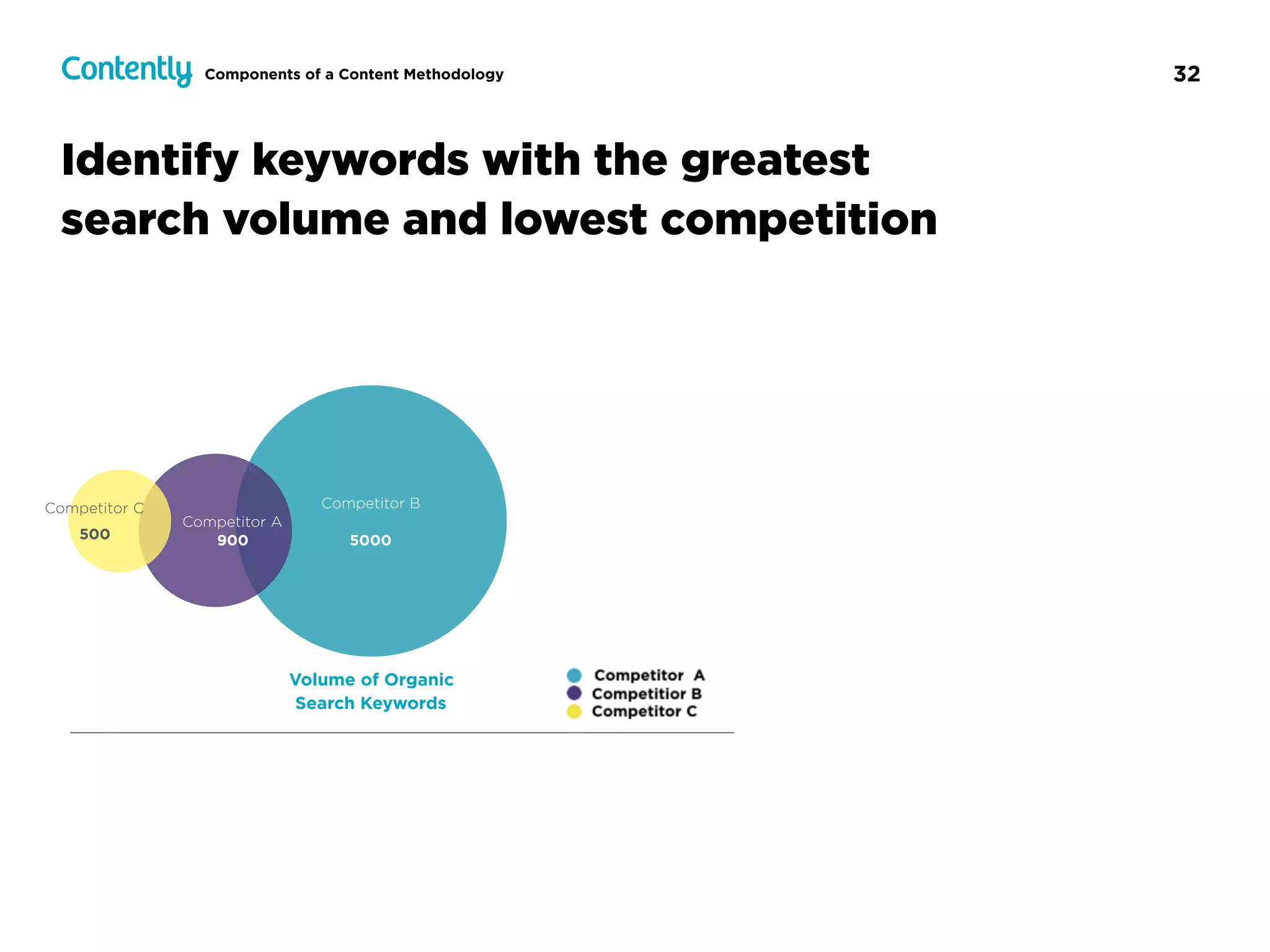 Contently Components of a Content Methodology

32

Identify keywords with the greatest search volume and lowest competition

Competitor C
500

Competitor A
900

Competitor B
5000

Volume of Organic Search Keywords

Competitor A
Competitior B
Competitor C